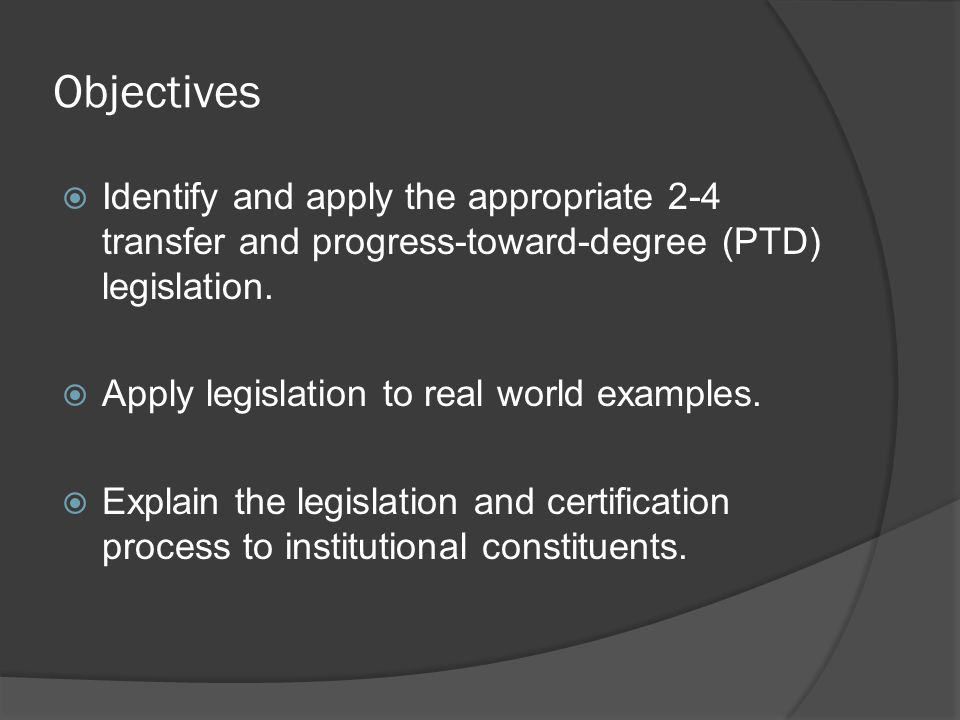 Objectives

Identify and apply the appropriate 2-4 transfer and progress-toward-degree (PTD) legislation.

Apply legislation to real world examples.

Explain the legislation and certification process to institutional constituents.